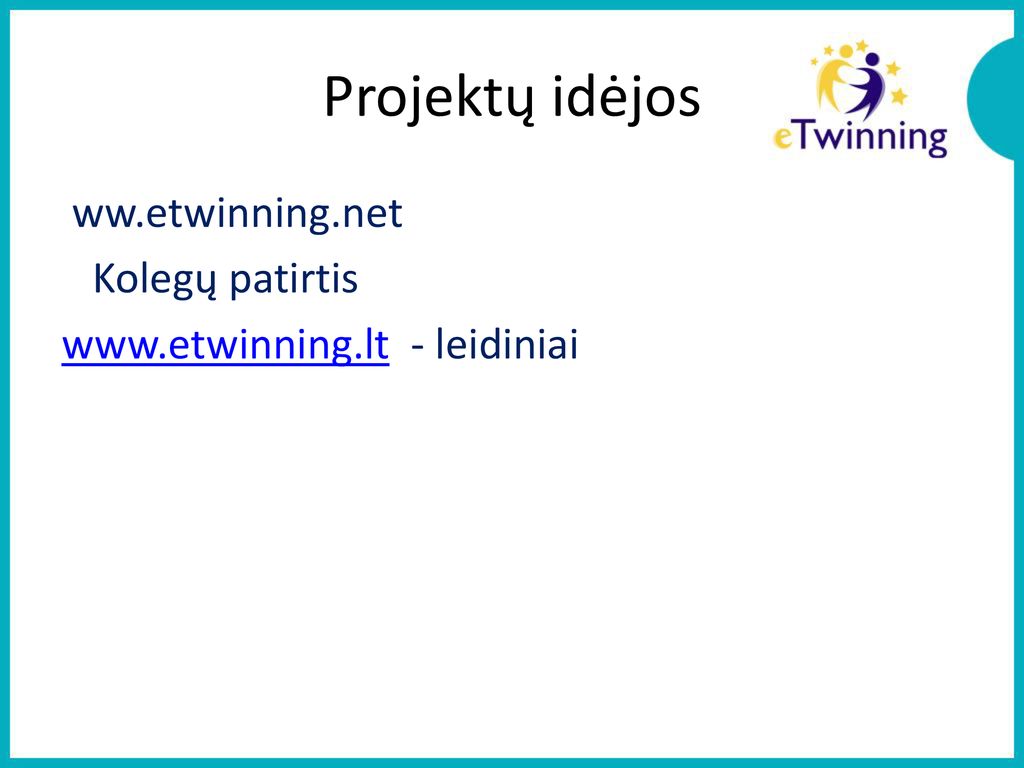 Projektų idėjos

eTwinning

ww.etwinning.net

Kolegų patirtis

www.etwinning.lt - leidiniai